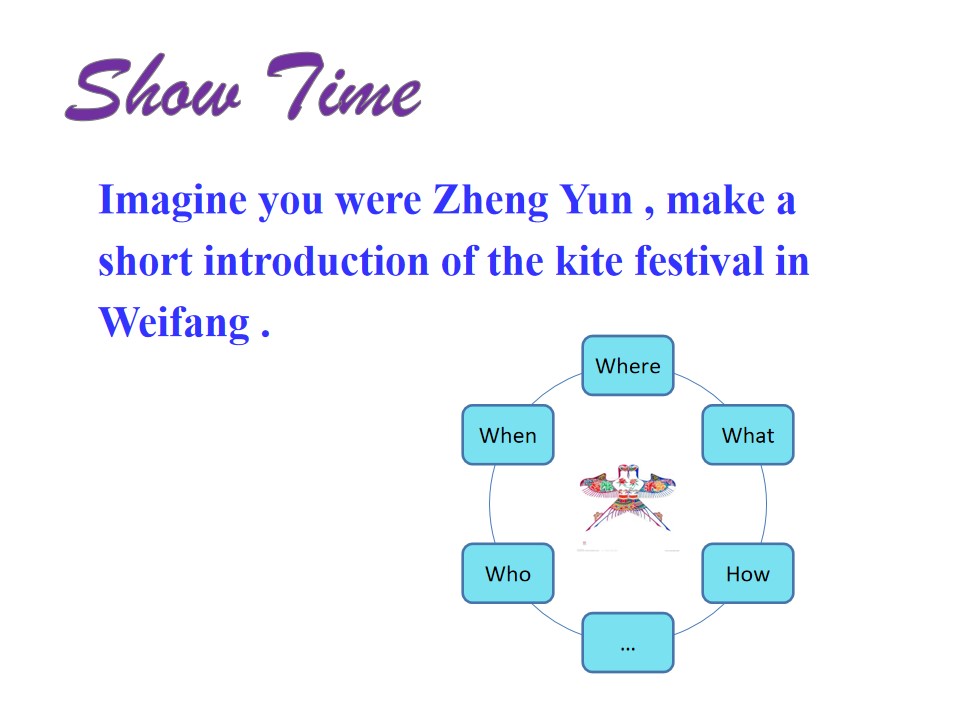 Show Time

Imagine you were Zheng Yun , make a short introduction of the kite festival in Weifang .

Where

When

What

Who

How

…